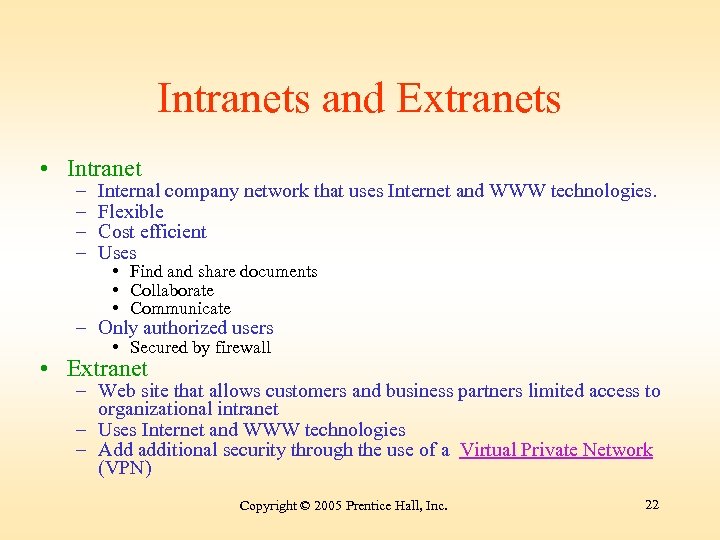 Intranets and Extranets

• Intranet
– Internal company network that uses Internet and WWW technologies.
– Flexible
– Cost efficient
– Uses
• Find and share documents
• Collaborate
• Communicate
– Only authorized users
• Secured by firewall
• Extranet
– Web site that allows customers and business partners limited access to organizational intranet
– Uses Internet and WWW technologies
– Add additional security through the use of a Virtual Private Network (VPN)

Copyright © 2005 Prentice Hall, Inc.

22